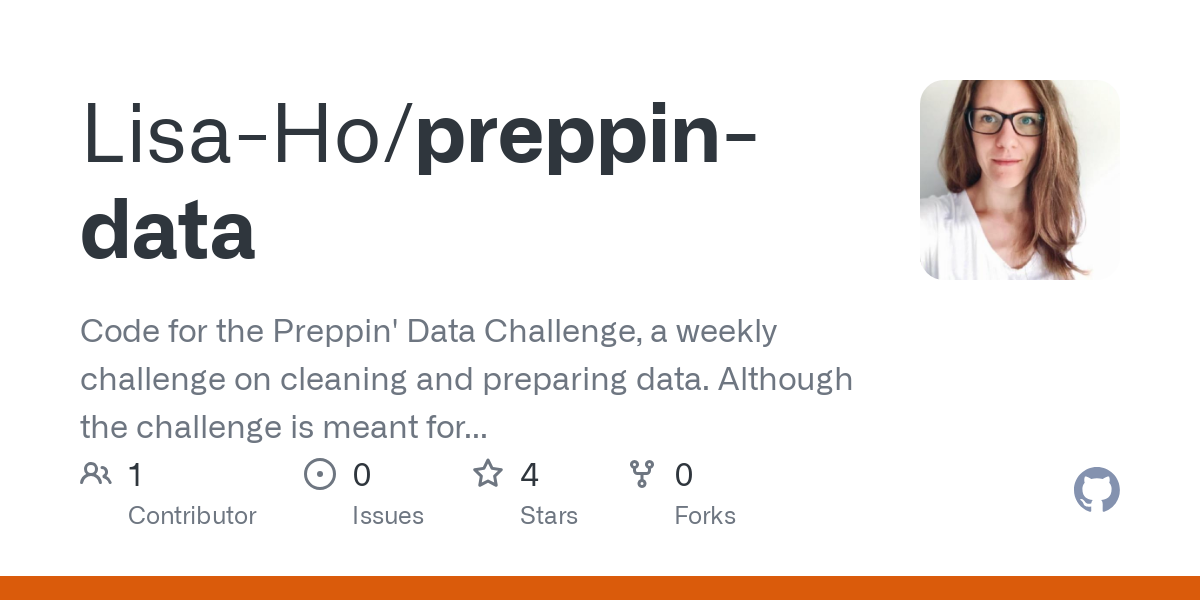 Lisa-Ho/preppin-data

Code for the Preppin' Data Challenge, a weekly challenge on cleaning and preparing data. Although the challenge is meant for...

1 Contributor

0 Issues

4 Stars

0 Forks